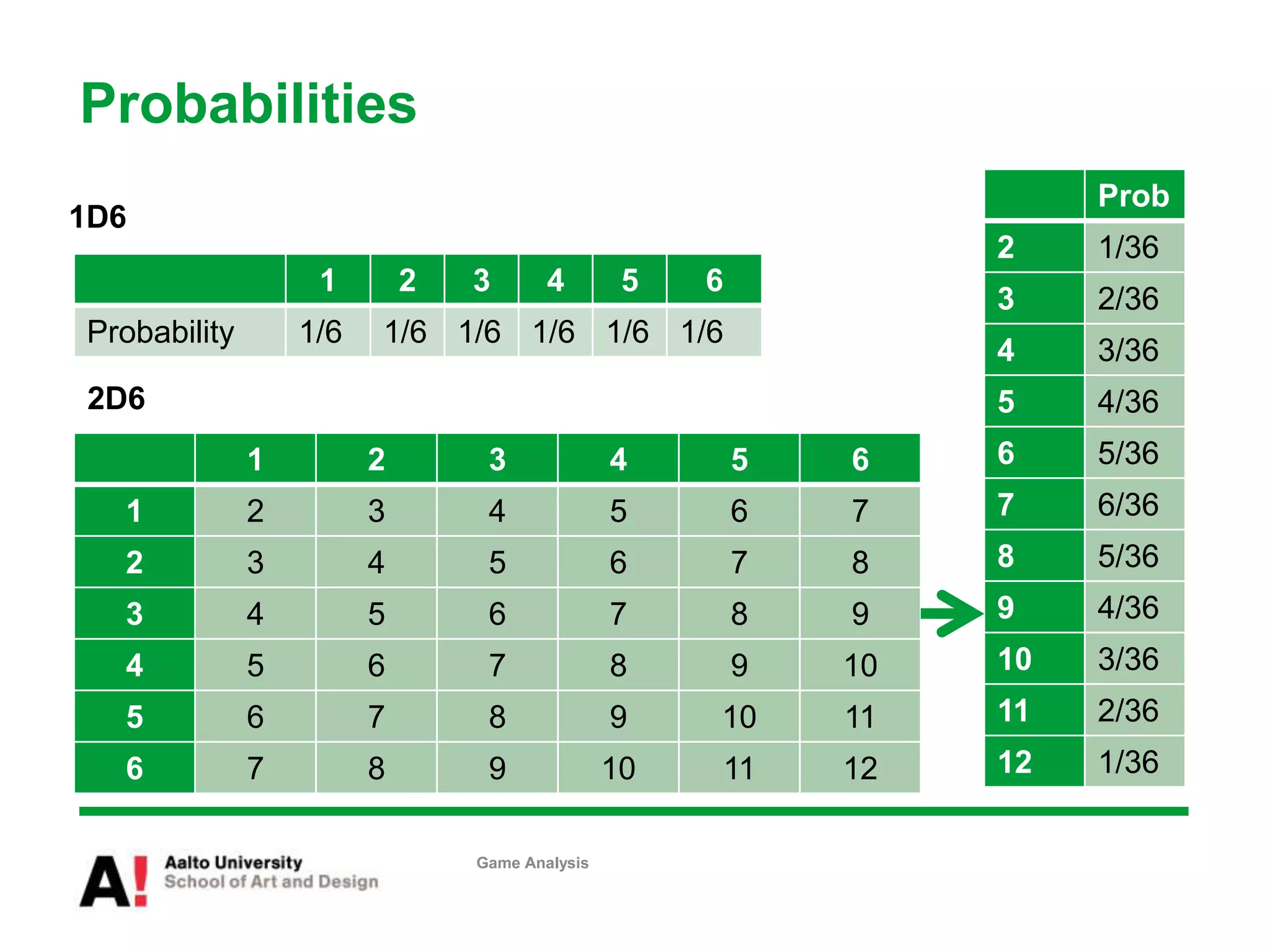 Probabilities

1D6

| | 1 | 2 | 3 | 4 | 5 | 6 |
|---|---|---|---|---|---|---|
| Probability | 1/6 | 1/6 | 1/6 | 1/6 | 1/6 | 1/6 |

2D6

| | 1 | 2 | 3 | 4 | 5 | 6 |
|---|---|---|---|---|---|---|
| 1 | 2 | 3 | 4 | 5 | 6 | 7 |
| 2 | 3 | 4 | 5 | 6 | 7 | 8 |
| 3 | 4 | 5 | 6 | 7 | 8 | 9 |
| 4 | 5 | 6 | 7 | 8 | 9 | 10 |
| 5 | 6 | 7 | 8 | 9 | 10 | 11 |
| 6 | 7 | 8 | 9 | 10 | 11 | 12 |

| | Prob |
|---|---|
| 2 | 1/36 |
| 3 | 2/36 |
| 4 | 3/36 |
| 5 | 4/36 |
| 6 | 5/36 |
| 7 | 6/36 |
| 8 | 5/36 |
| 9 | 4/36 |
| 10 | 3/36 |
| 11 | 2/36 |
| 12 | 1/36 |

A! Aalto University
School of Art and Design

Game Analysis